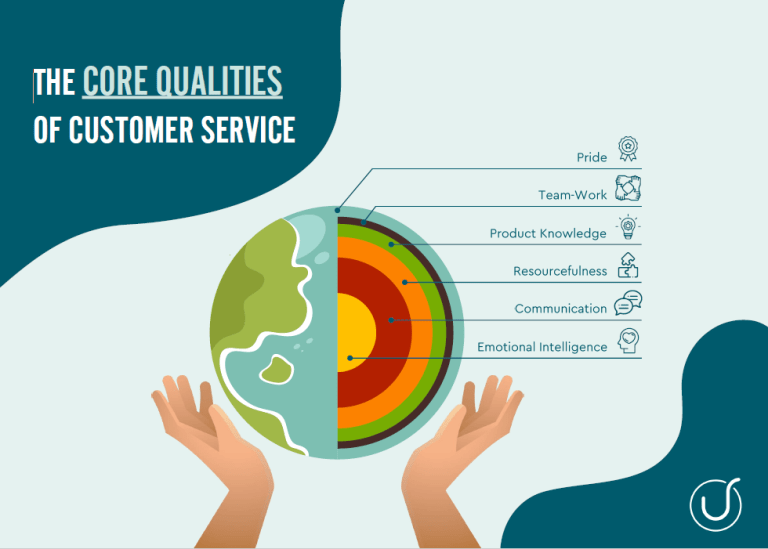 THE CORE QUALITIES OF CUSTOMER SERVICE

Pride

Team-Work

Product Knowledge

Resourcefulness

Communication

Emotional Intelligence